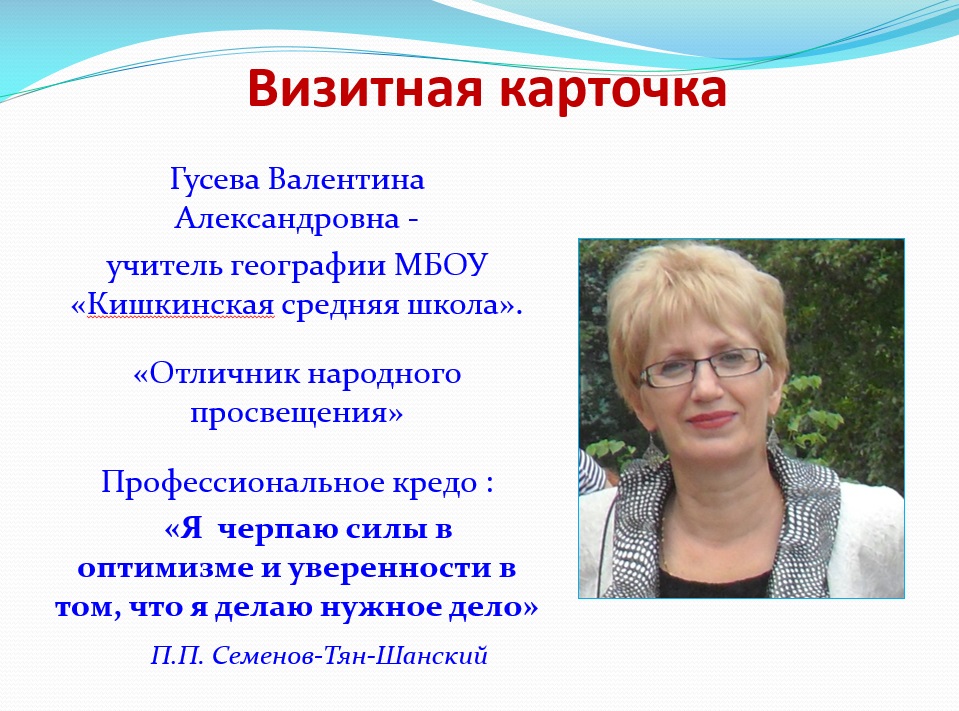 Визитная карточка

Гусева Валентина Александровна - учитель географии МБОУ «Кишкинская средняя школа».

«Отличник народного просвещения»

Профессиональное кредо :

«Я черпаю силы в оптимизме и уверенности в том, что я делаю нужное дело»

П.П. Семенов-Тян-Шанский